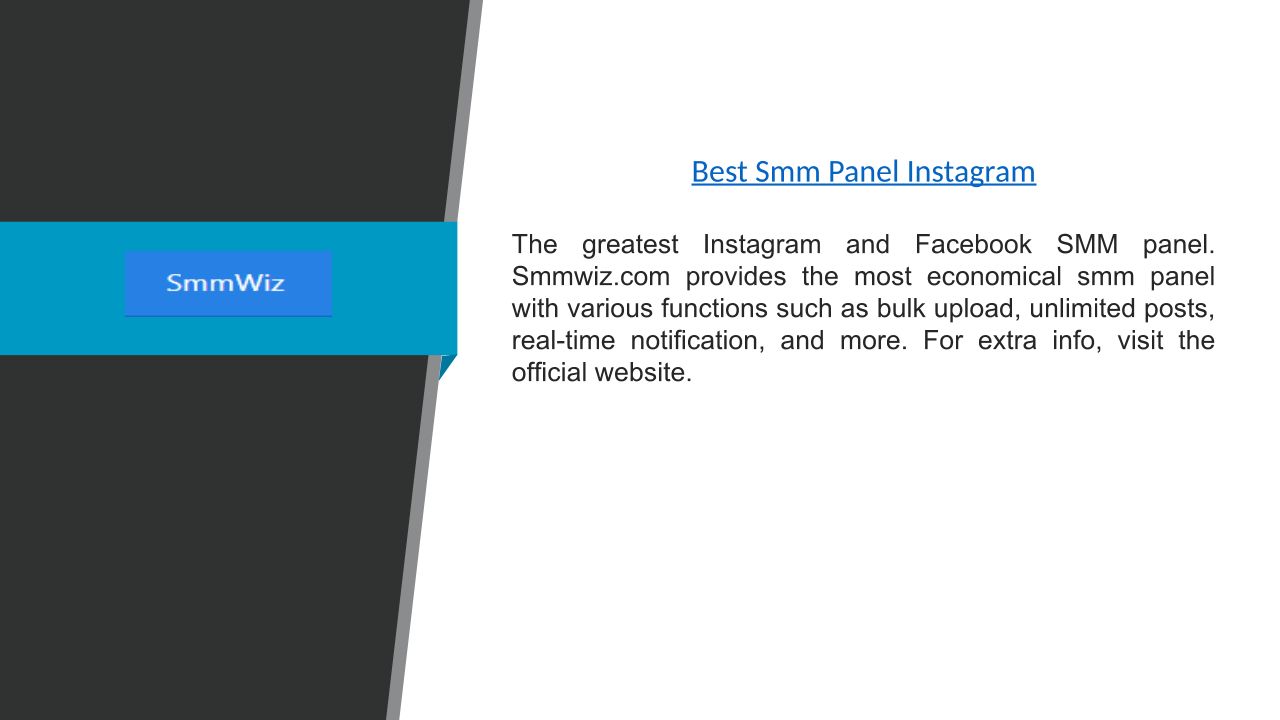 SmmWiz

Best Smm Panel Instagram

The greatest Instagram and Facebook SMM panel. Smmwiz.com provides the most economical smm panel with various functions such as bulk upload, unlimited posts, real-time notification, and more. For extra info, visit the official website.